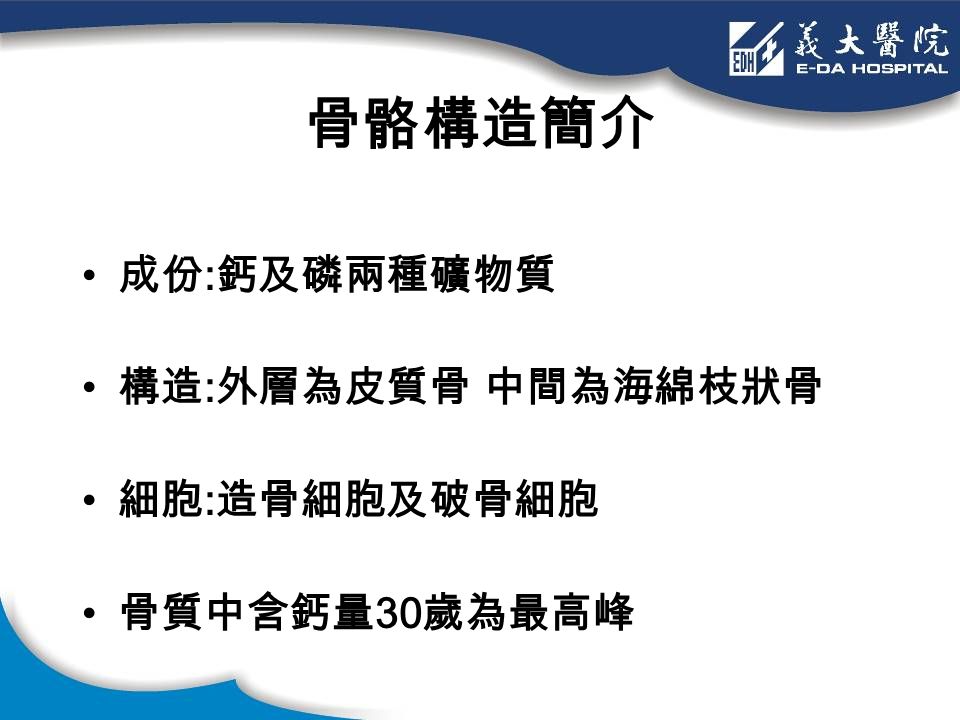 EDH 義大醫院
E-DA HOSPITAL

骨骼構造簡介

• 成份:鈣及磷兩種礦物質

• 構造:外層為皮質骨 中間為海綿枝狀骨

• 細胞:造骨細胞及破骨細胞

• 骨質中含鈣量30歲為最高峰